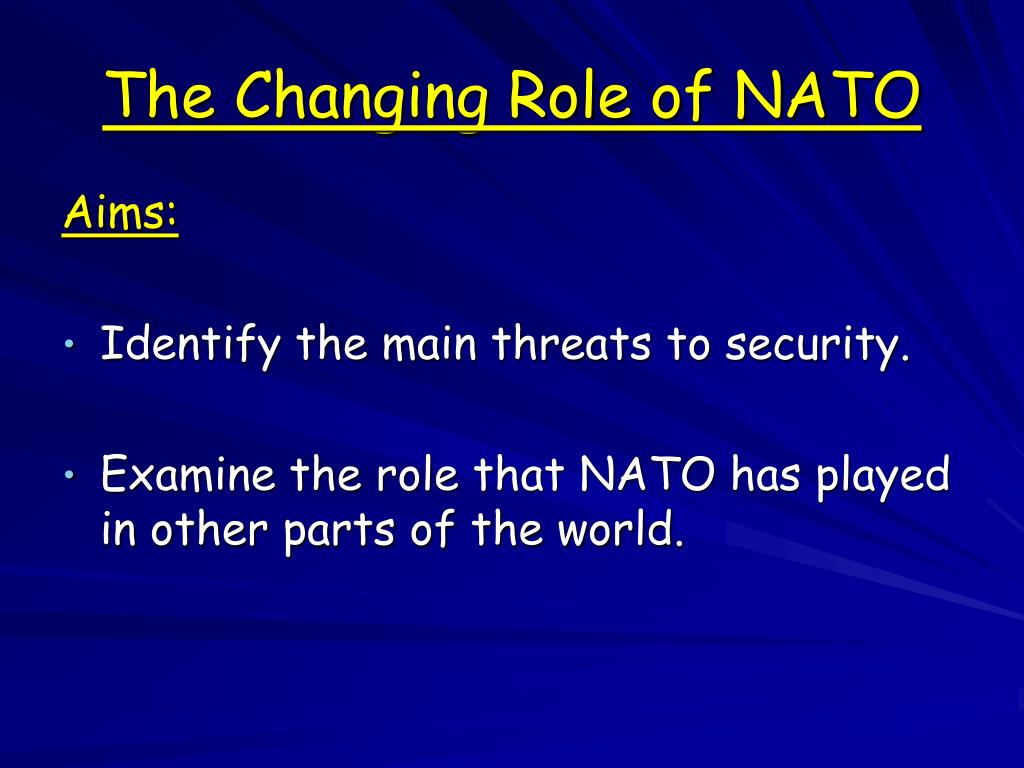 The Changing Role of NATO

Aims:

• Identify the main threats to security.

• Examine the role that NATO has played in other parts of the world.